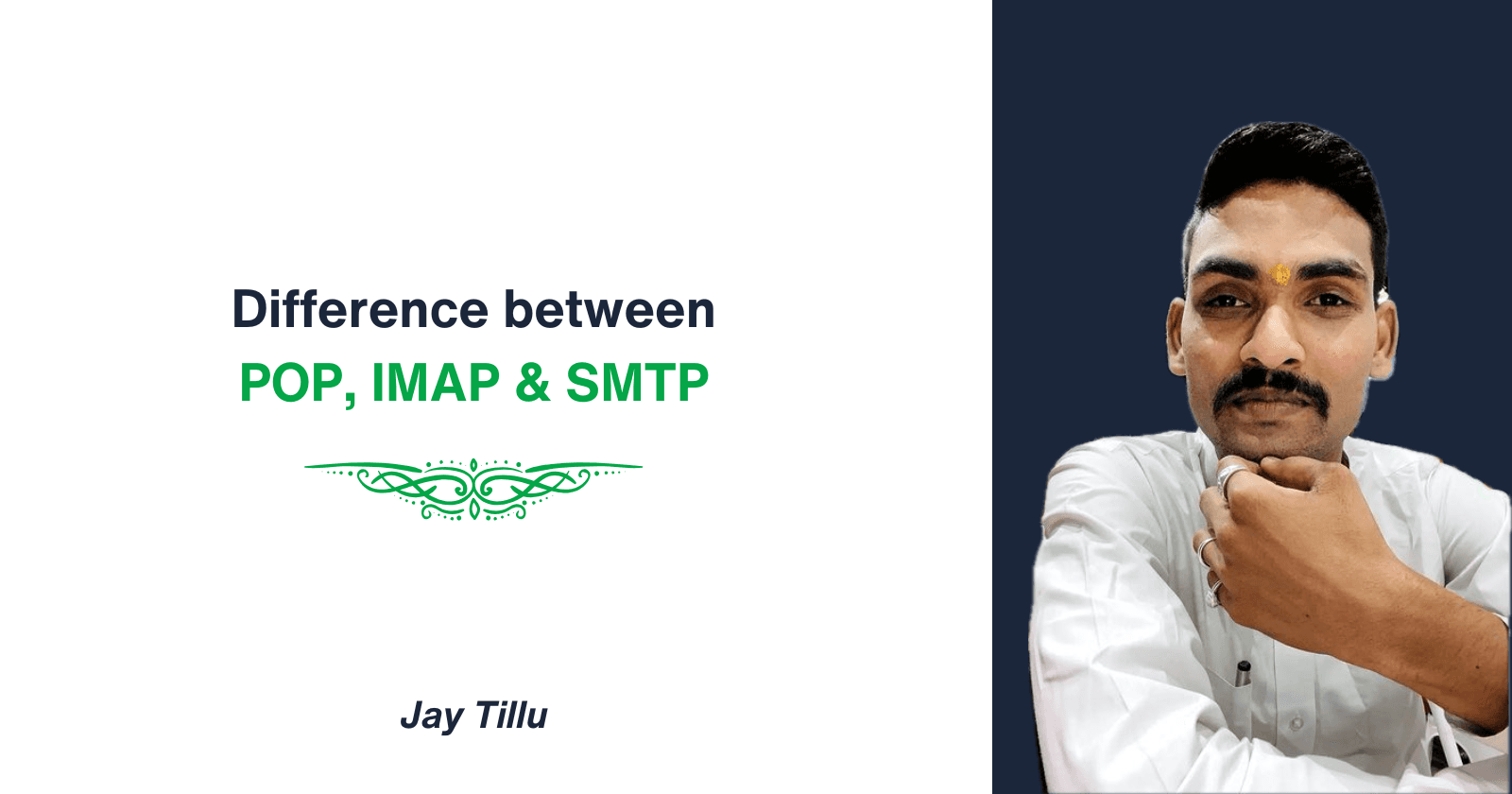 Difference between
POP, IMAP & SMTP

Jay Tillu